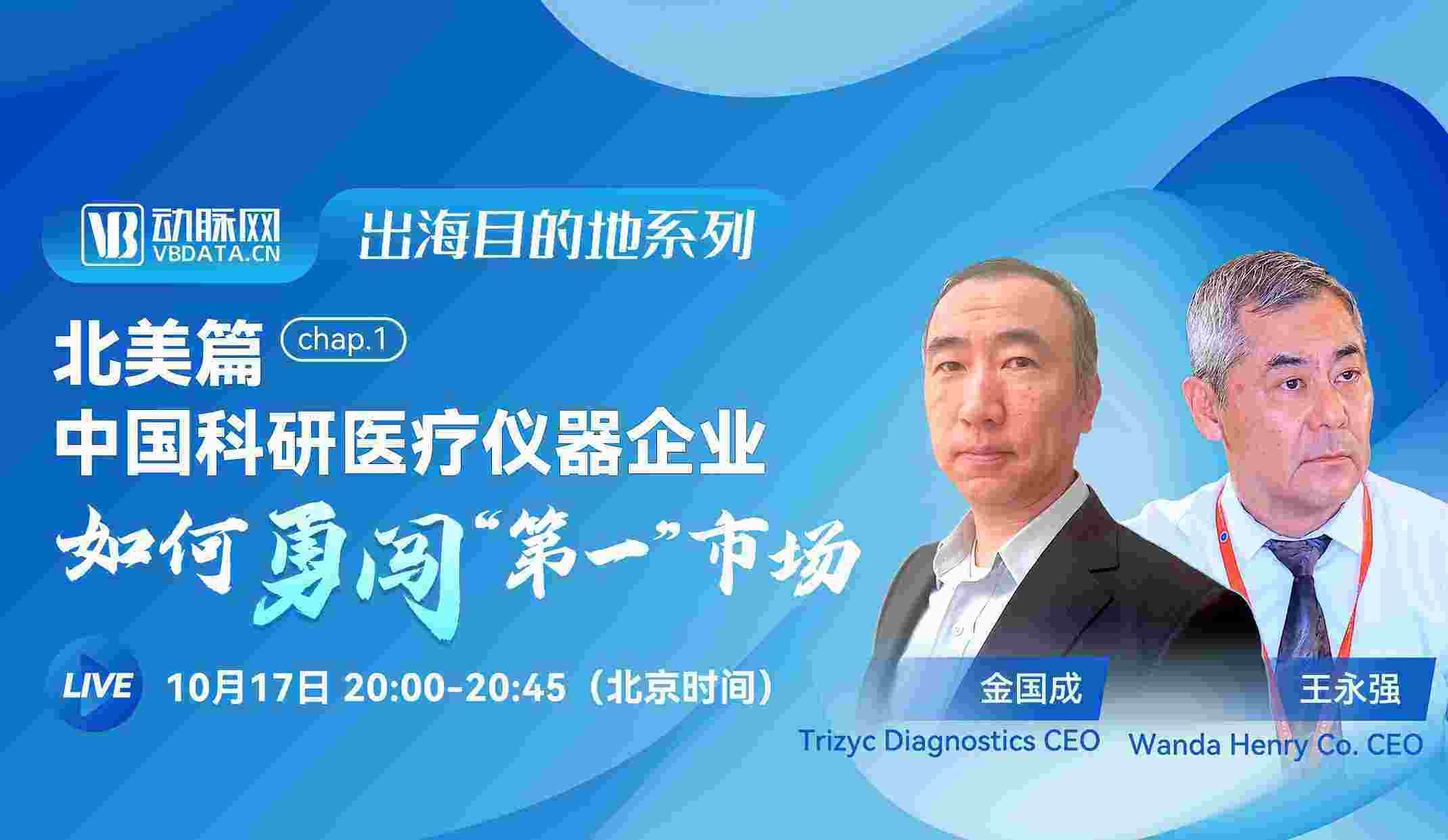 VB 动脉网 VBDATA.CN

出海目的地系列

北美篇 chap.1

中国科研医疗仪器企业

如何勇闯“第一”市场

LIVE 10月17日 20:00-20:45（北京时间）

金国成
Trizyc Diagnostics CEO

王永强
Wanda Henry Co. CEO